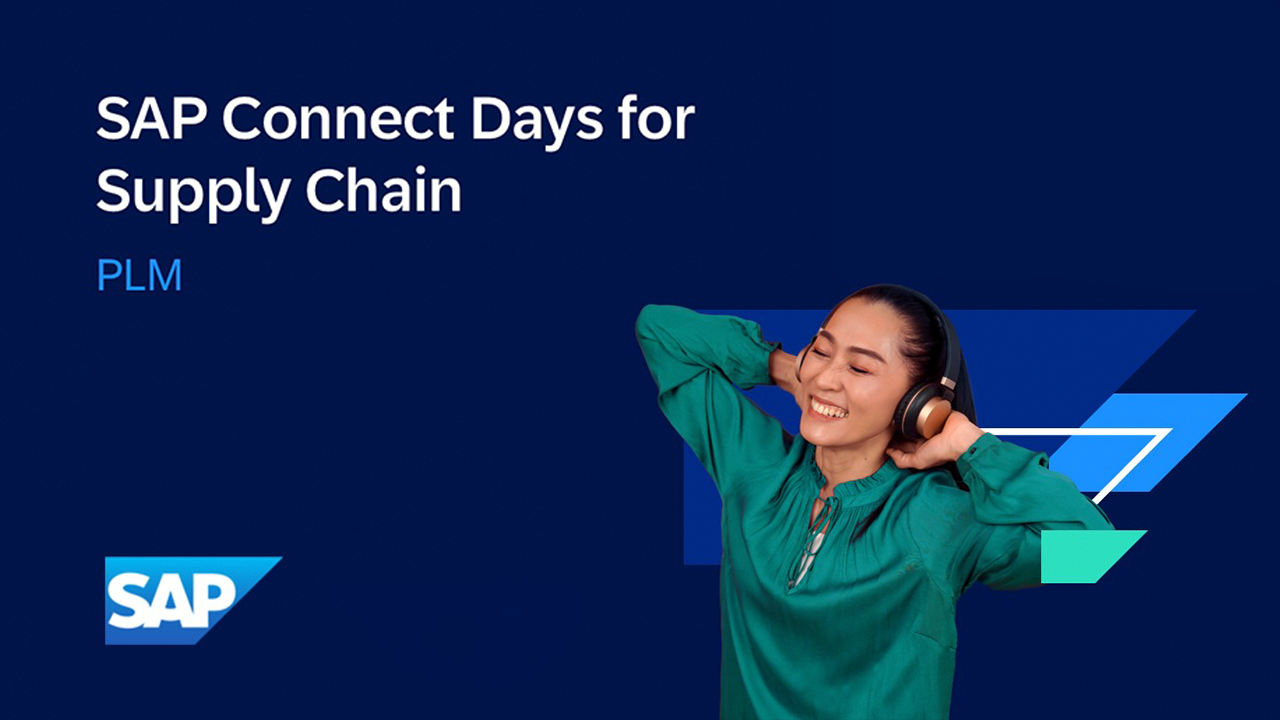 SAP Connect Days for Supply Chain

PLM

SAP